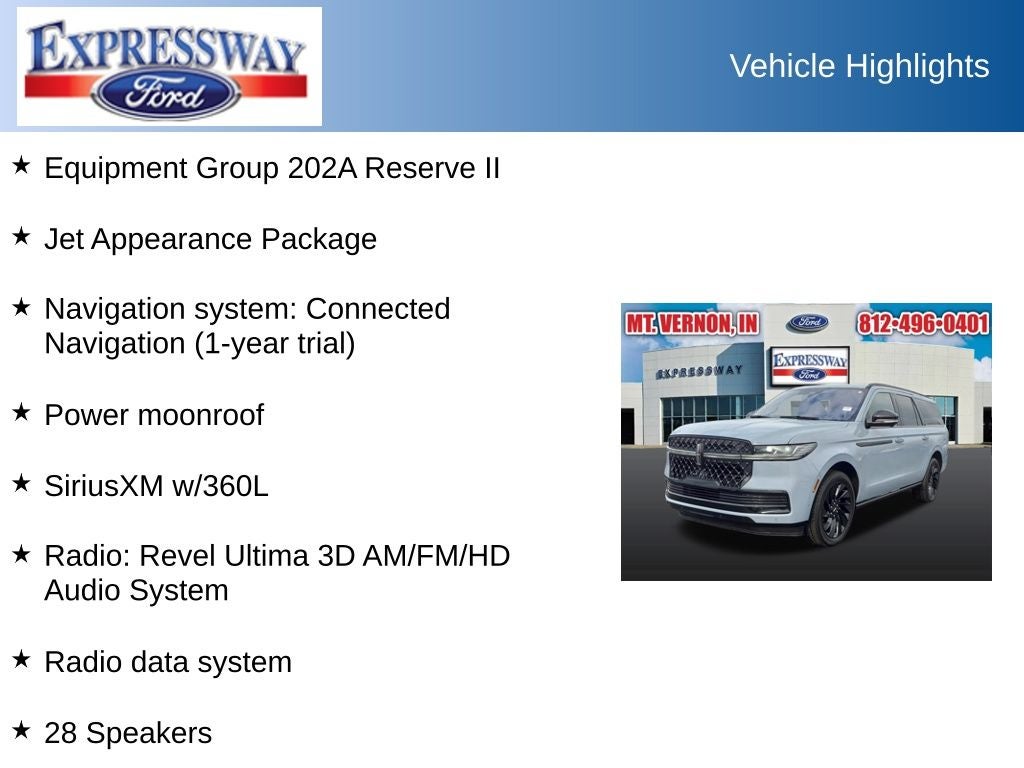 EXPRESSWAY
Ford

Vehicle Highlights

★ Equipment Group 202A Reserve II

★ Jet Appearance Package

★ Navigation system: Connected Navigation (1-year trial)

★ Power moonroof

★ SiriusXM w/360L

★ Radio: Revel Ultima 3D AM/FM/HD Audio System

★ Radio data system

★ 28 Speakers

MT. VERNON, IN
Ford
812-496-0401
EXPRESSWAY
EXPRESSWAY
Ford